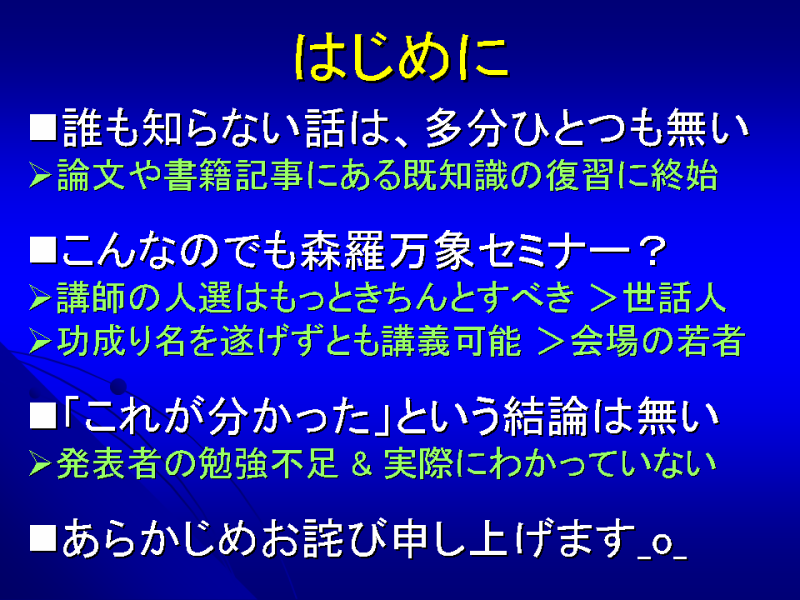 はじめに

■誰も知らない話は、多分ひとつも無い
➢論文や書籍記事にある既知識の復習に終始

■こんなのでも森羅万象セミナー？
➢講師の人選はもっときちんとすべき ＞世話人
➢功成り名を遂げずとも講義可能 ＞会場の若者

■「これが分かった」という結論は無い
➢発表者の勉強不足 & 実際にわかっていない

■あらかじめお詫び申し上げます_o_